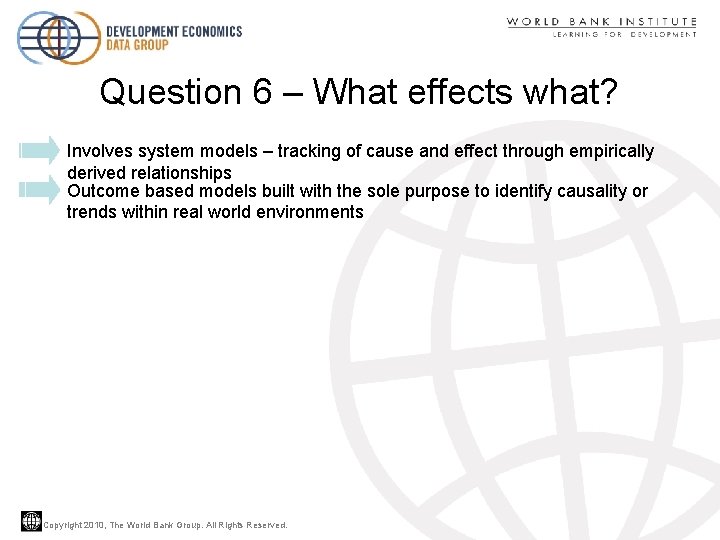 DEVELOPMENT ECONOMICS
DATA GROUP

WORLD BANK INSTITUTE
LEARNING FOR DEVELOPMENT

Question 6 – What effects what?

Involves system models – tracking of cause and effect through empirically derived relationships

Outcome based models built with the sole purpose to identify causality or trends within real world environments

Copyright 2010, The World Bank Group. All Rights Reserved.